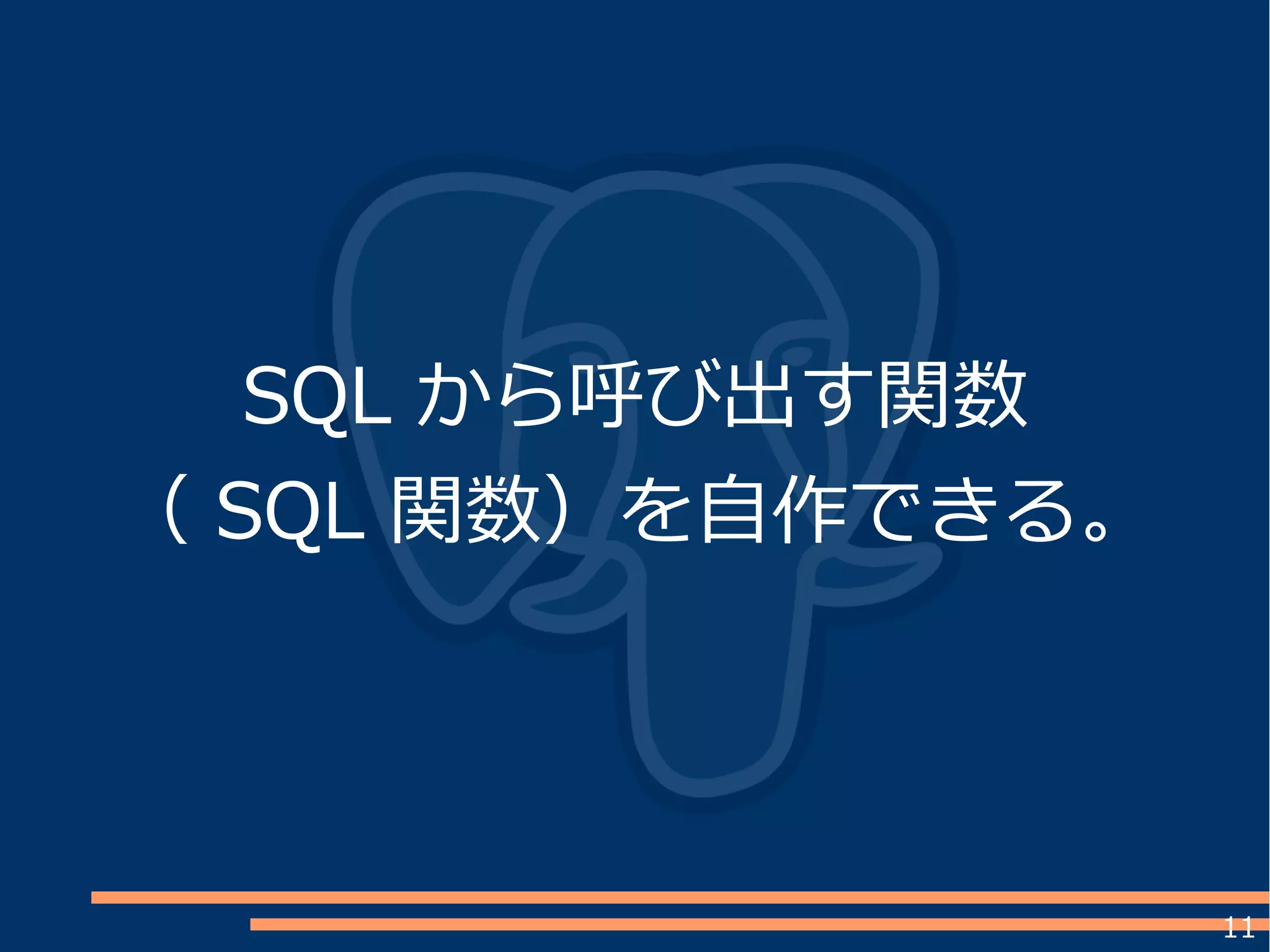 SQL から呼び出す関数
（ SQL 関数）を自作できる。

11